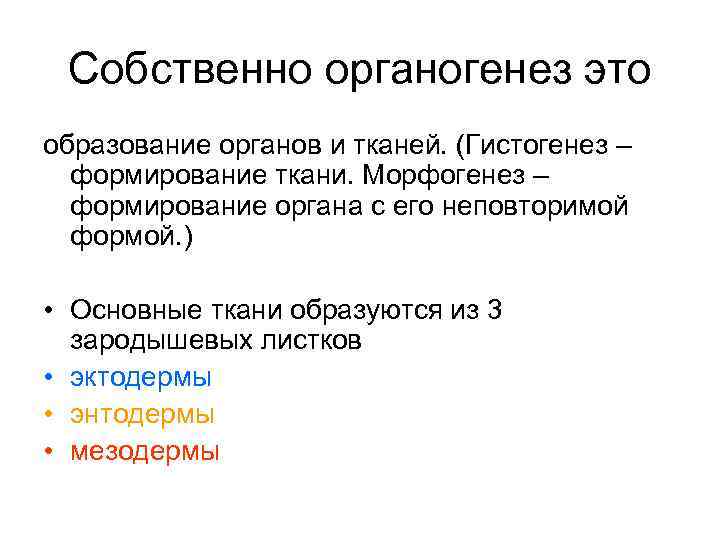 Собственно органогенез это

образование органов и тканей. (Гистогенез – формирование ткани. Морфогенез – формирование органа с его неповторимой формой.)

• Основные ткани образуются из 3 зародышевых листков
• эктодермы
• энтодермы
• мезодермы